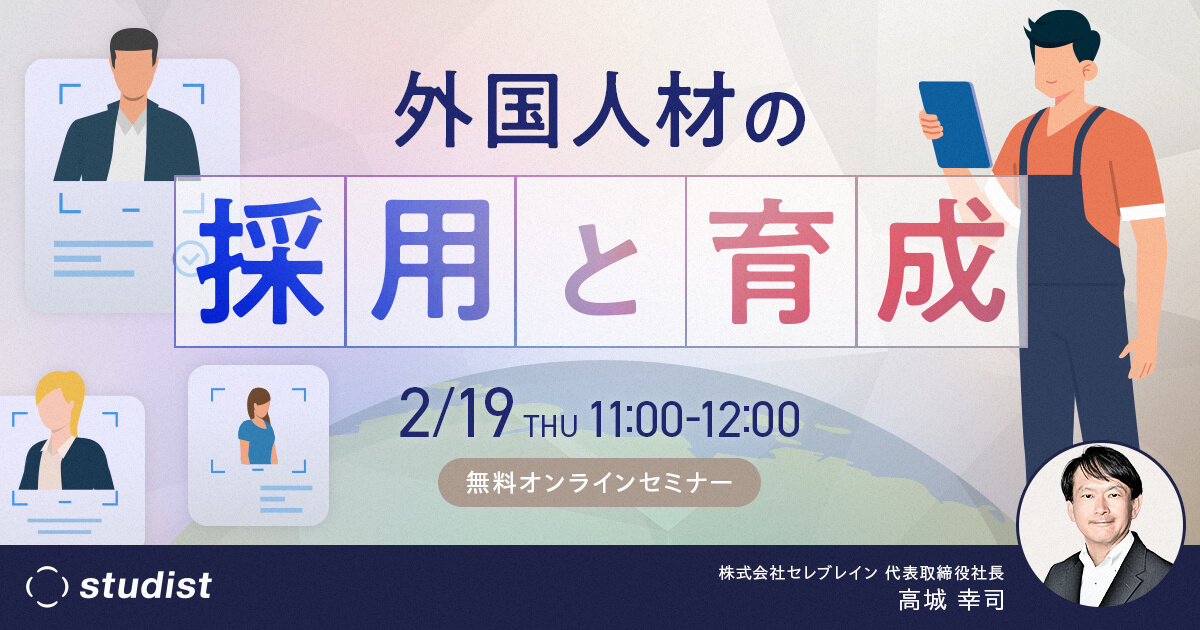 外国人材の

採用と育成

2/19 THU 11:00-12:00

無料オンラインセミナー

studist

株式会社セレブレイン 代表取締役社長
高城 幸司